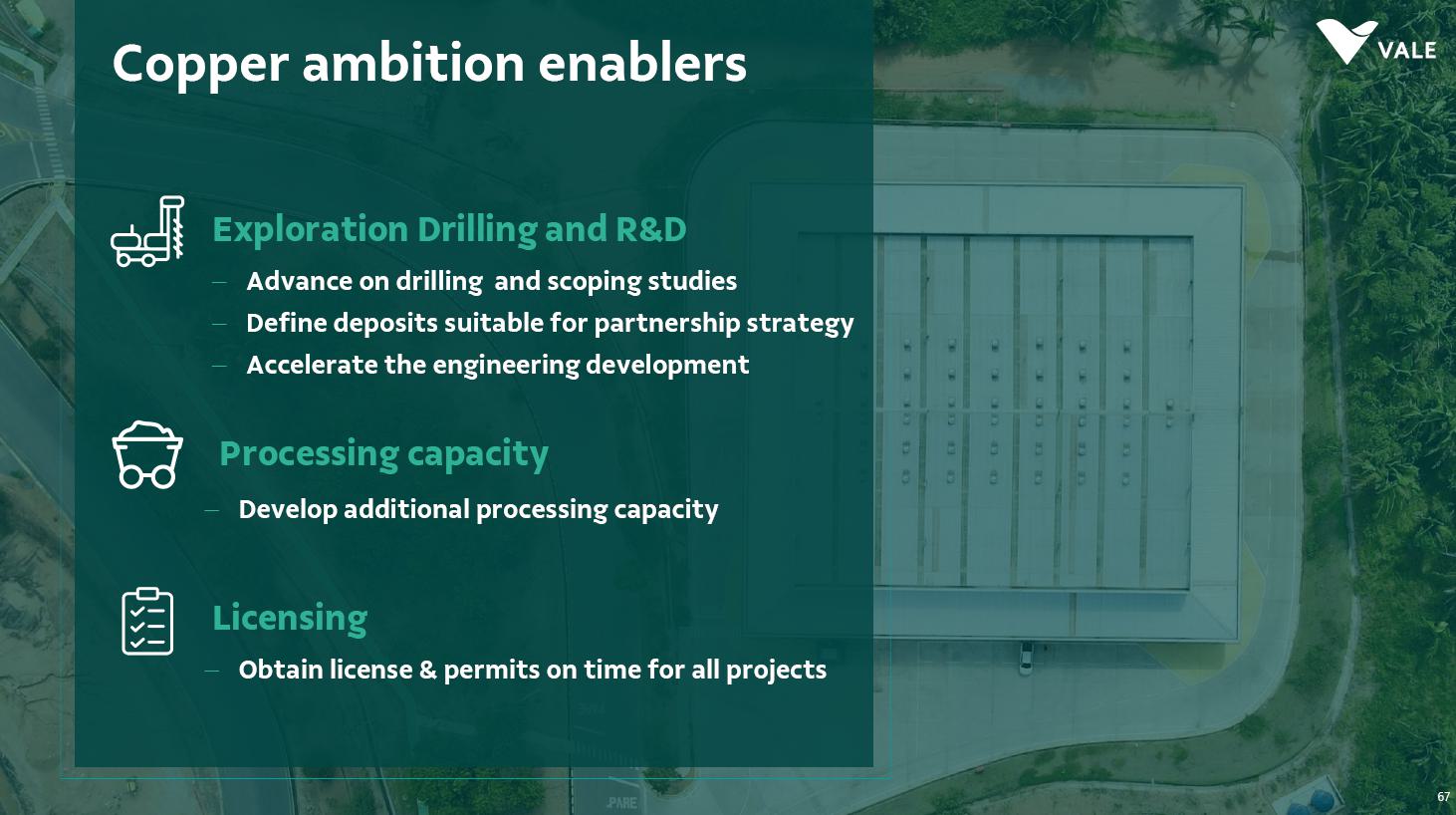 Copper ambition enablers

VALE

Exploration Drilling and R&D

– Advance on drilling and scoping studies
– Define deposits suitable for partnership strategy
– Accelerate the engineering development

Processing capacity

– Develop additional processing capacity

Licensing

– Obtain license & permits on time for all projects

PARE

67